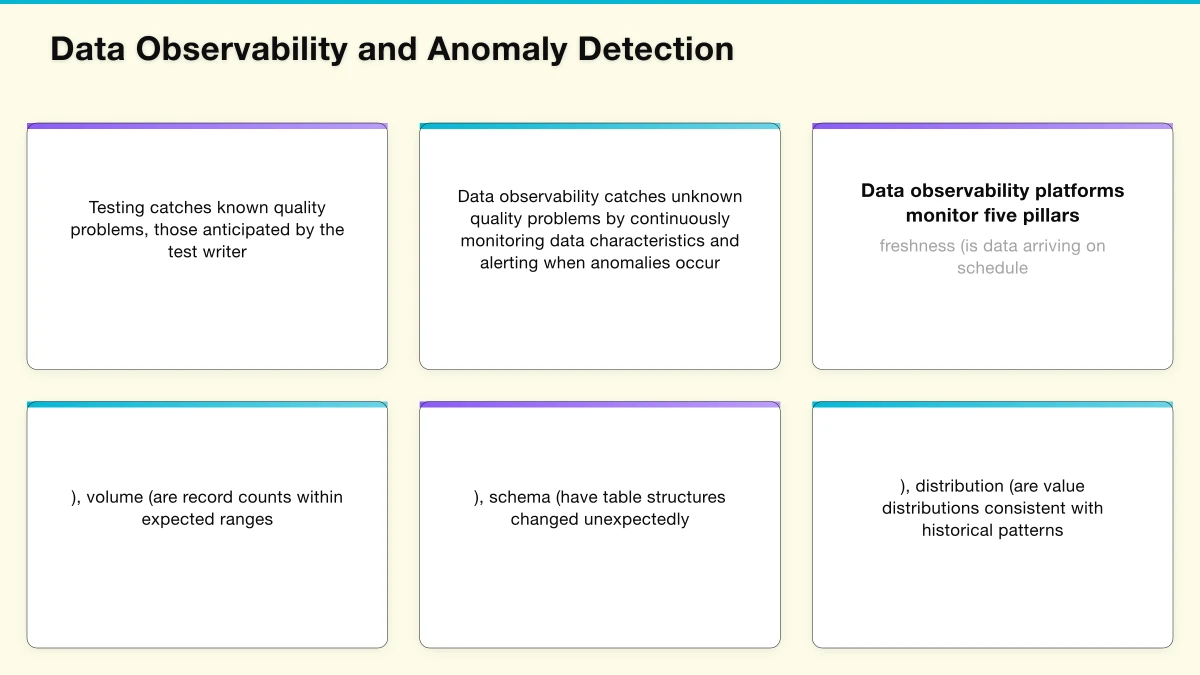 Data Observability and Anomaly Detection

Testing catches known quality problems, those anticipated by the test writer

Data observability catches unknown quality problems by continuously monitoring data characteristics and alerting when anomalies occur

Data observability platforms monitor five pillars

freshness (is data arriving on schedule

), volume (are record counts within expected ranges

), schema (have table structures changed unexpectedly

), distribution (are value distributions consistent with historical patterns